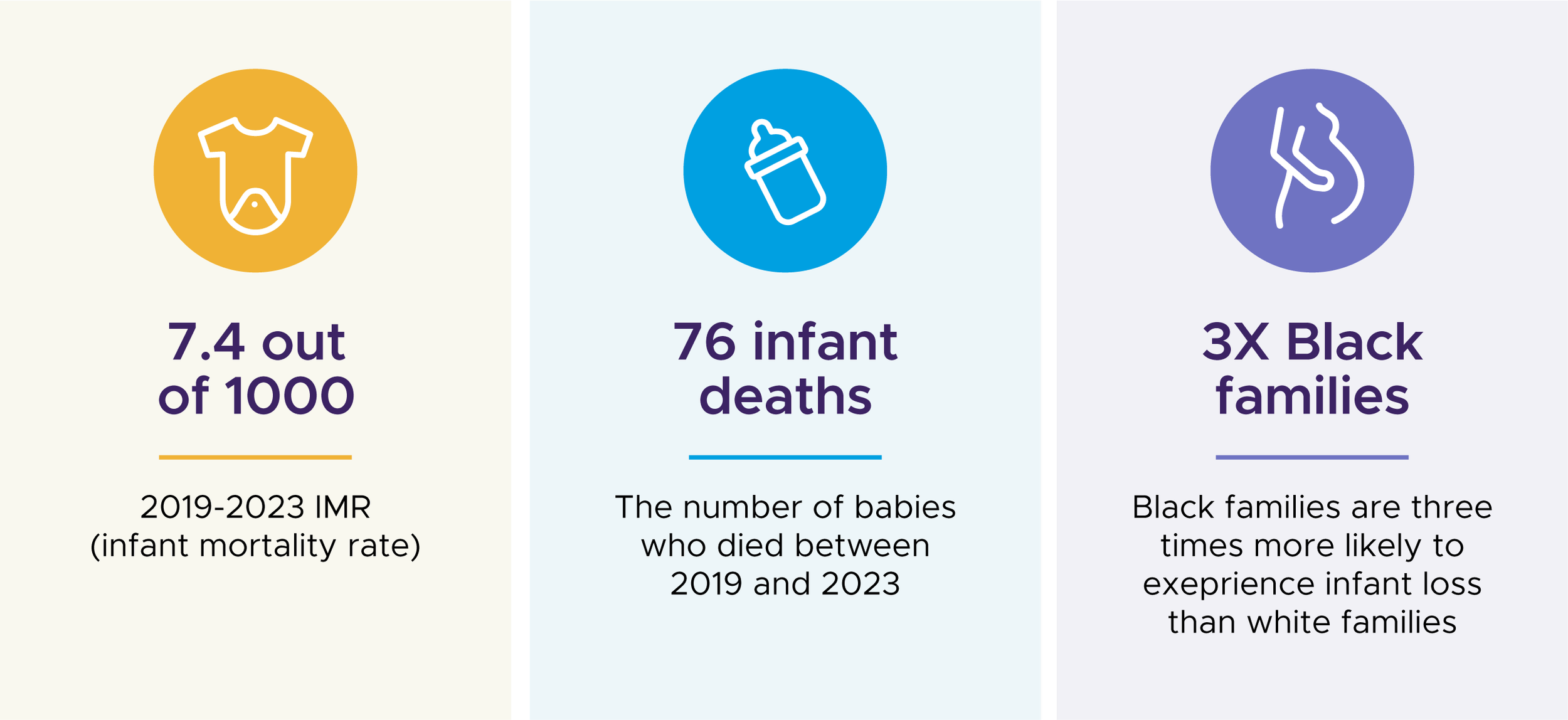 7.4 out of 1000

2019-2023 IMR (infant mortality rate)

76 infant deaths

The number of babies who died between 2019 and 2023

3X Black families

Black families are three times more likely to exeprience infant loss than white families